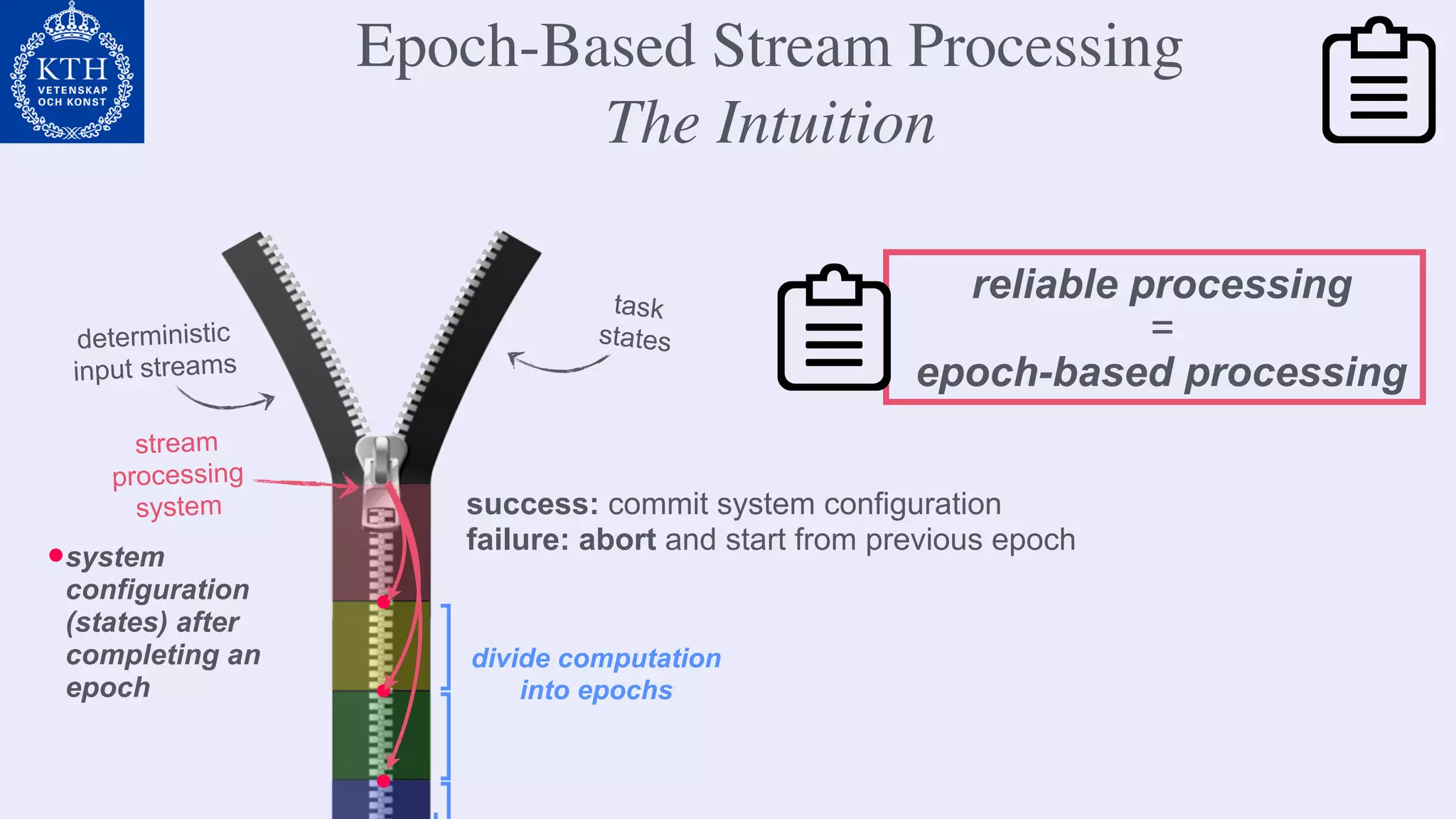 KTH
VETENSKAP
OCH KONST

Epoch-Based Stream Processing
The Intuition

deterministic input streams

task states

reliable processing
=
epoch-based processing

stream processing system

success: commit system configuration
failure: abort and start from previous epoch

system configuration (states) after completing an epoch

divide computation into epochs